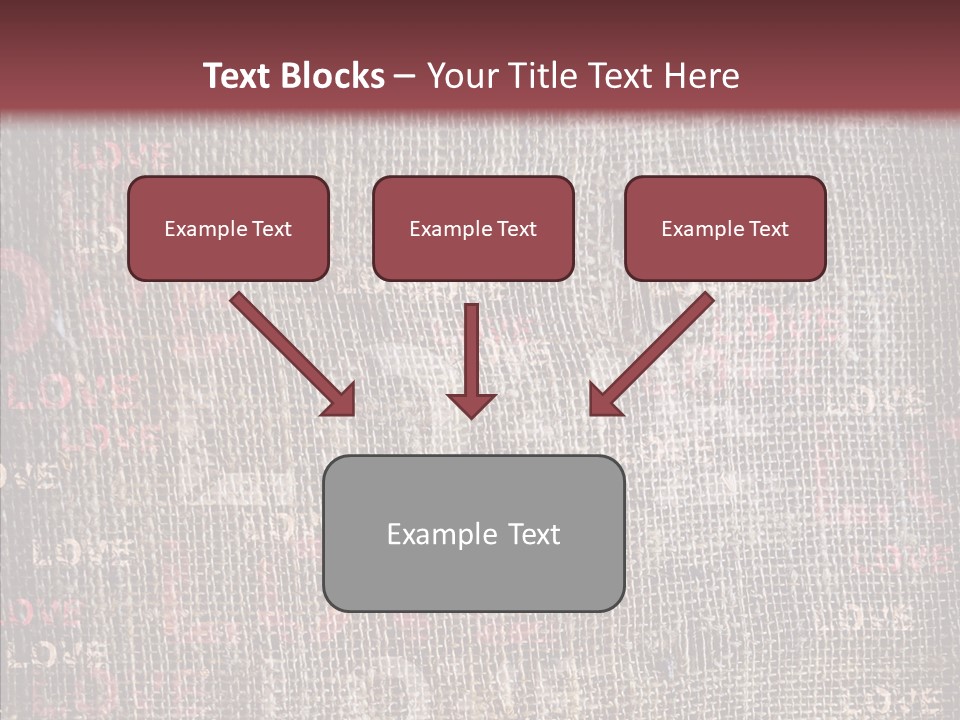 Text Blocks – Your Title Text Here

Example Text

Example Text

Example Text

Example Text